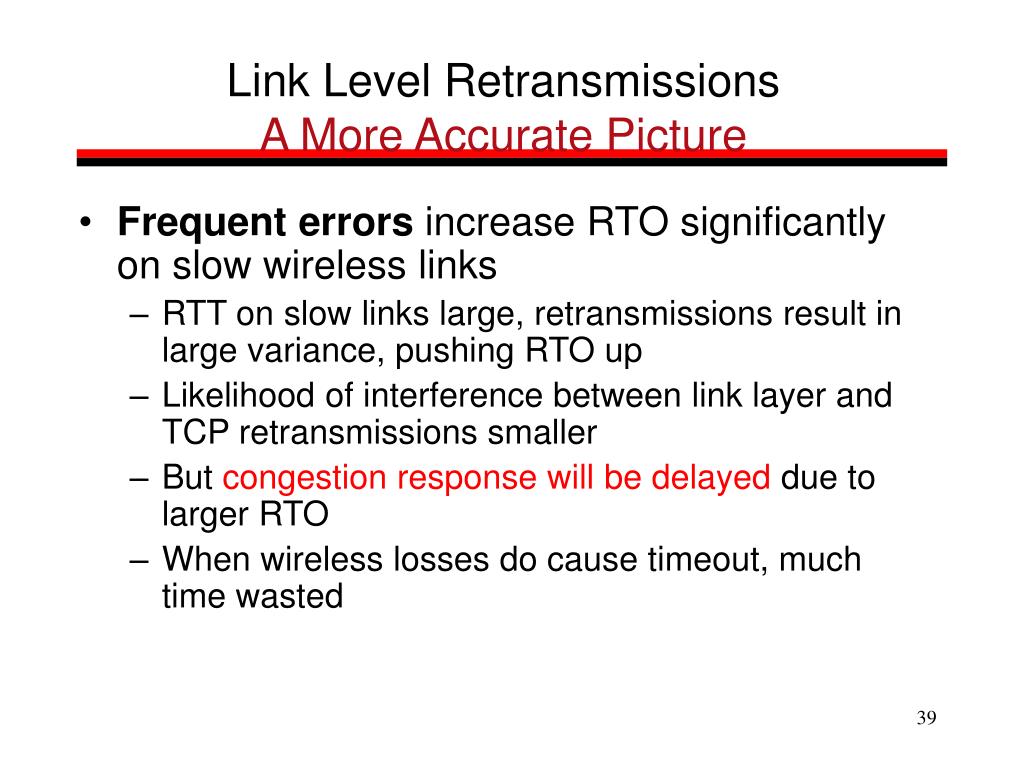 Link Level Retransmissions
A More Accurate Picture

• Frequent errors increase RTO significantly on slow wireless links
– RTT on slow links large, retransmissions result in large variance, pushing RTO up
– Likelihood of interference between link layer and TCP retransmissions smaller
– But congestion response will be delayed due to larger RTO
– When wireless losses do cause timeout, much time wasted

39